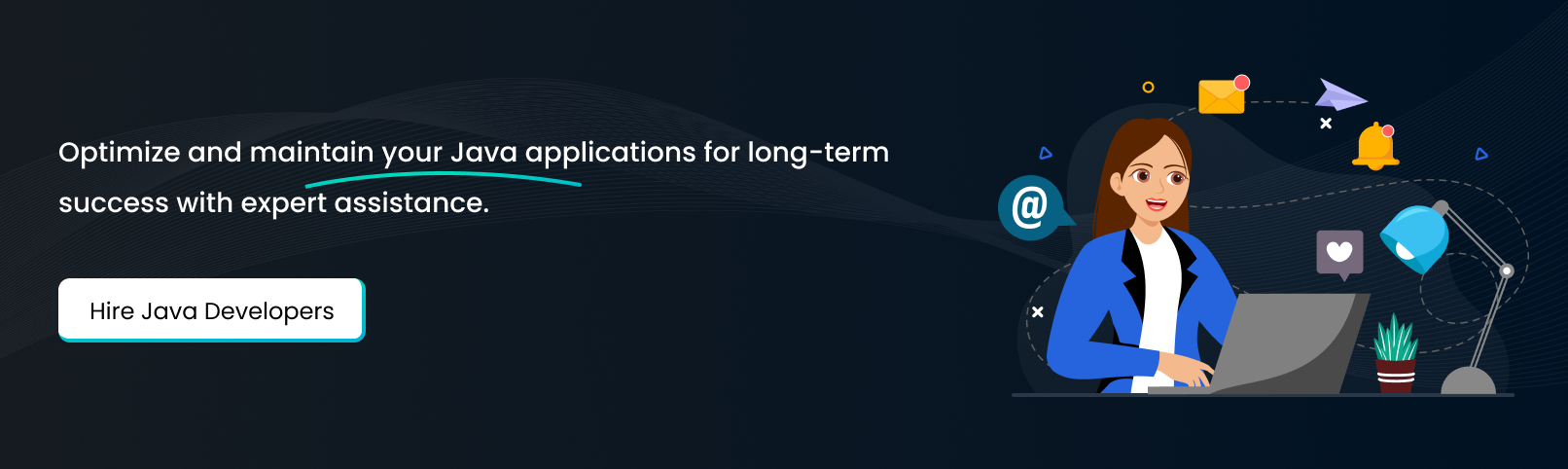 Optimize and maintain your Java applications for long-term success with expert assistance.

Hire Java Developers

@